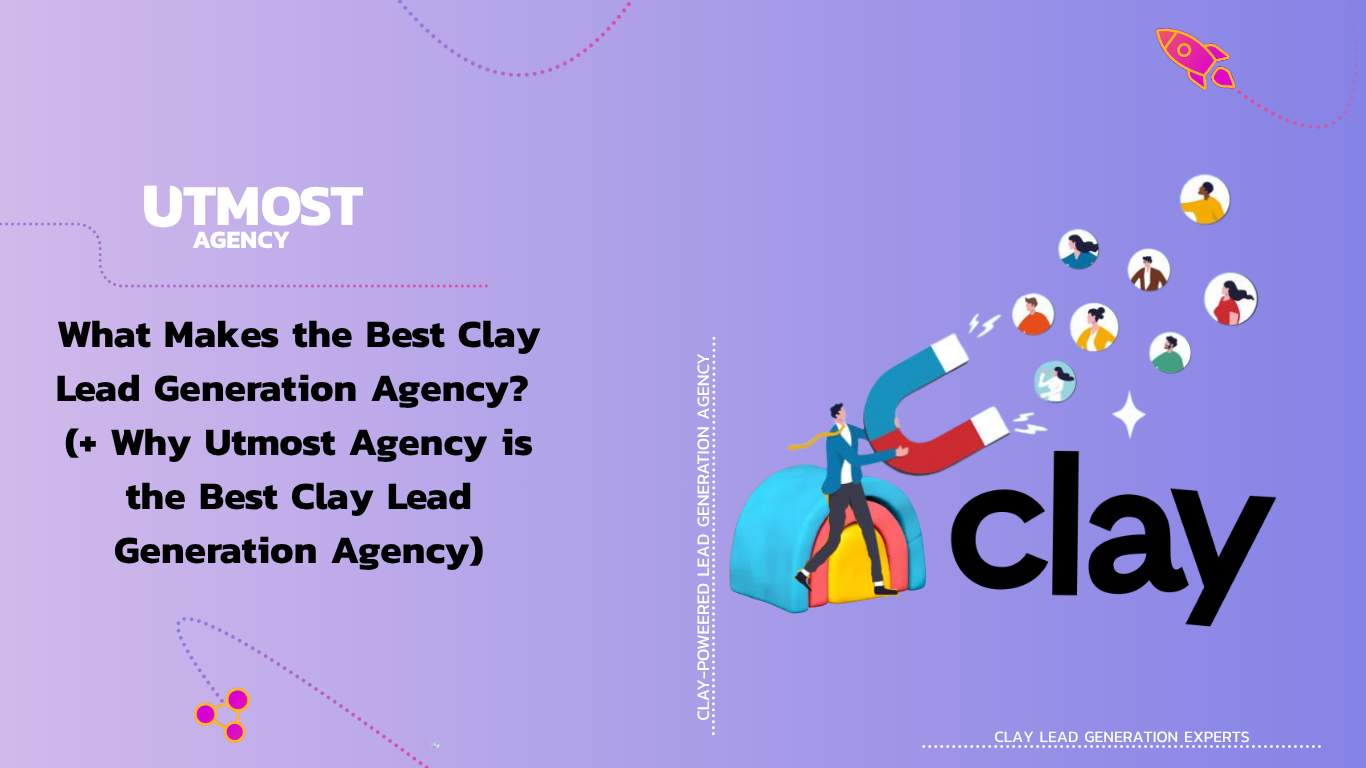 UTMOST
AGENCY

What Makes the Best Clay Lead Generation Agency? (+ Why Utmost Agency is the Best Clay Lead Generation Agency)

CLAY-POWEERED LEAD GENERATION AGENCY

clay

CLAY LEAD GENERATION EXPERTS